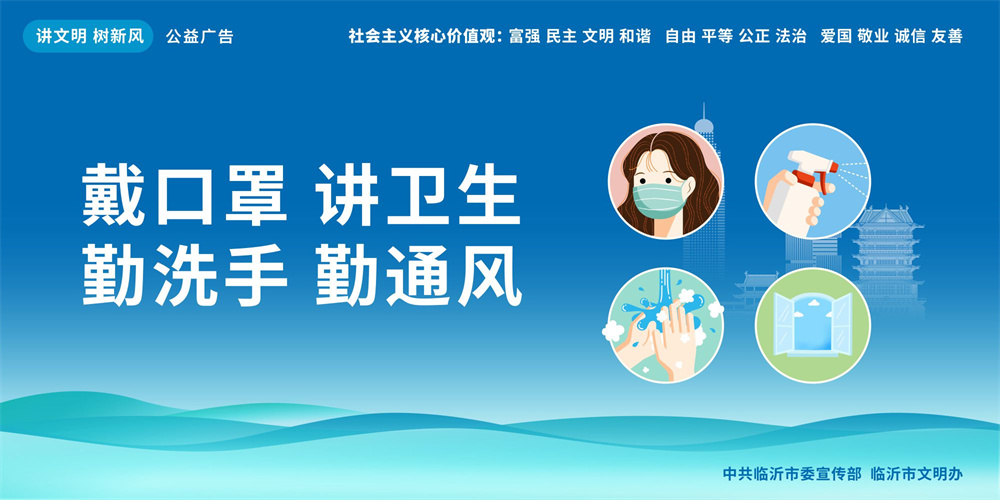 讲文明 树新风 公益广告

社会主义核心价值观：富强 民主 文明 和谐 自由 平等 公正 法治 爱国 敬业 诚信 友善

戴口罩 讲卫生
勤洗手 勤通风

中共临沂市委宣传部 临沂市文明办